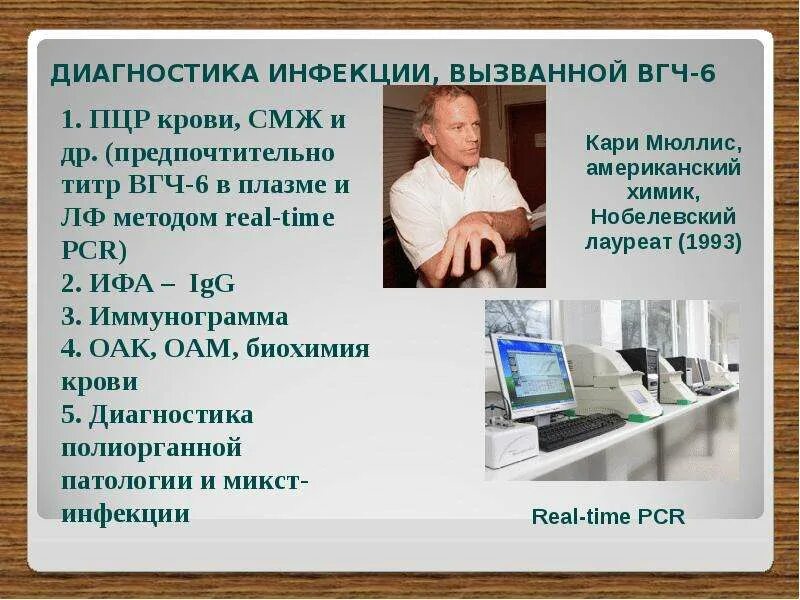 ДИАГНОСТИКА ИНФЕКЦИИ, ВЫЗВАННОЙ ВГЧ-6

1. ПЦР крови, СМЖ и др. (предпочтительно титр ВГЧ-6 в плазме и ЛФ методом real-time PCR)
2. ИФА – IgG
3. Иммунограмма
4. ОАК, ОАМ, биохимия крови
5. Диагностика полиорганной патологии и микст-инфекции

Кари Мюллис, американский химик, Нобелевский лауреат (1993)

Real-time PCR